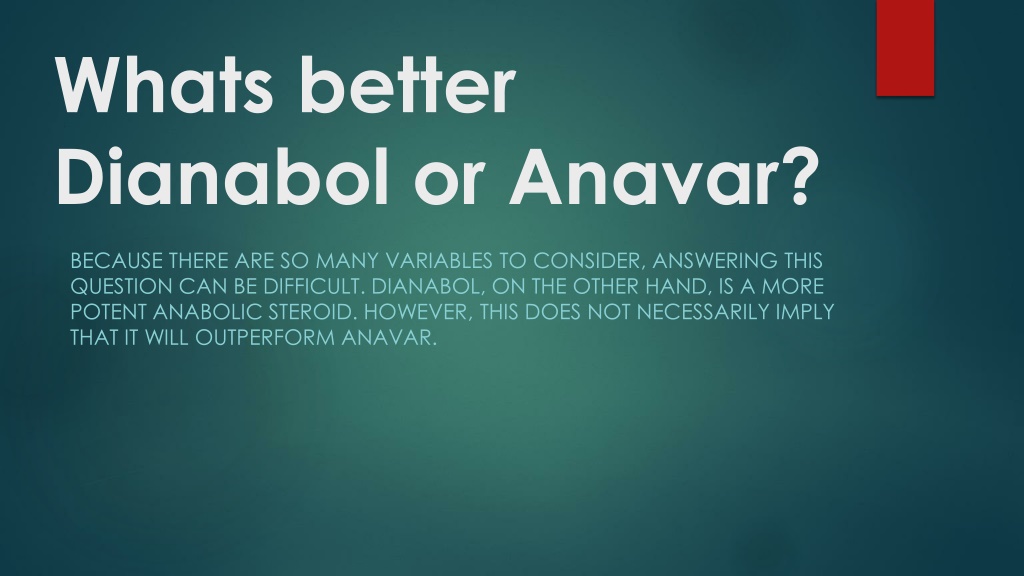 Whats better Dianabol or Anavar?

BECAUSE THERE ARE SO MANY VARIABLES TO CONSIDER, ANSWERING THIS QUESTION CAN BE DIFFICULT. DIANABOL, ON THE OTHER HAND, IS A MORE POTENT ANABOLIC STEROID. HOWEVER, THIS DOES NOT NECESSARILY IMPLY THAT IT WILL OUTPERFORM ANAVAR.